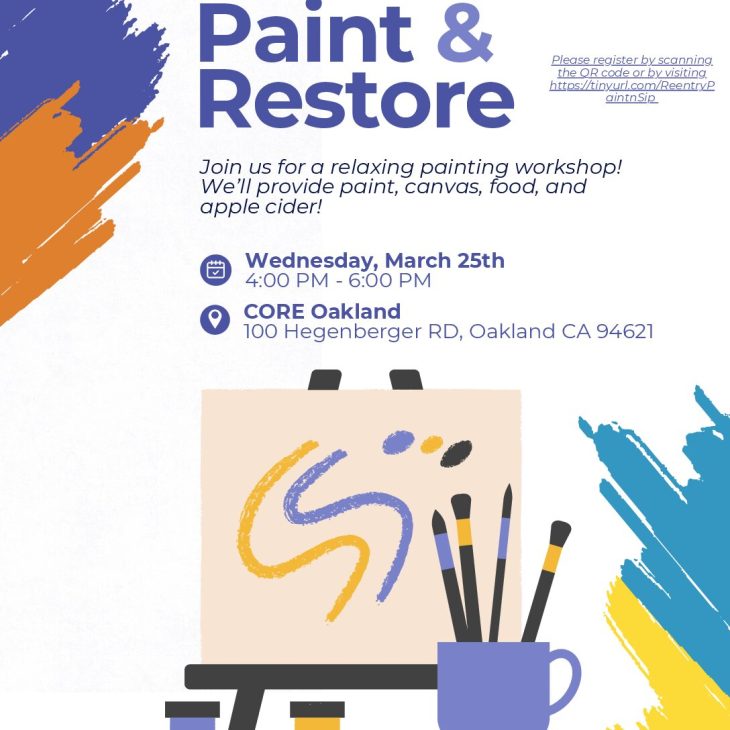 Paint & Restore

Please register by scanning the QR code or by visiting https://tinyurl.com/ReentryPaintnSip

Join us for a relaxing painting workshop! We'll provide paint, canvas, food, and apple cider!

Wednesday, March 25th
4:00 PM - 6:00 PM

CORE Oakland
100 Hegenberger RD, Oakland CA 94621